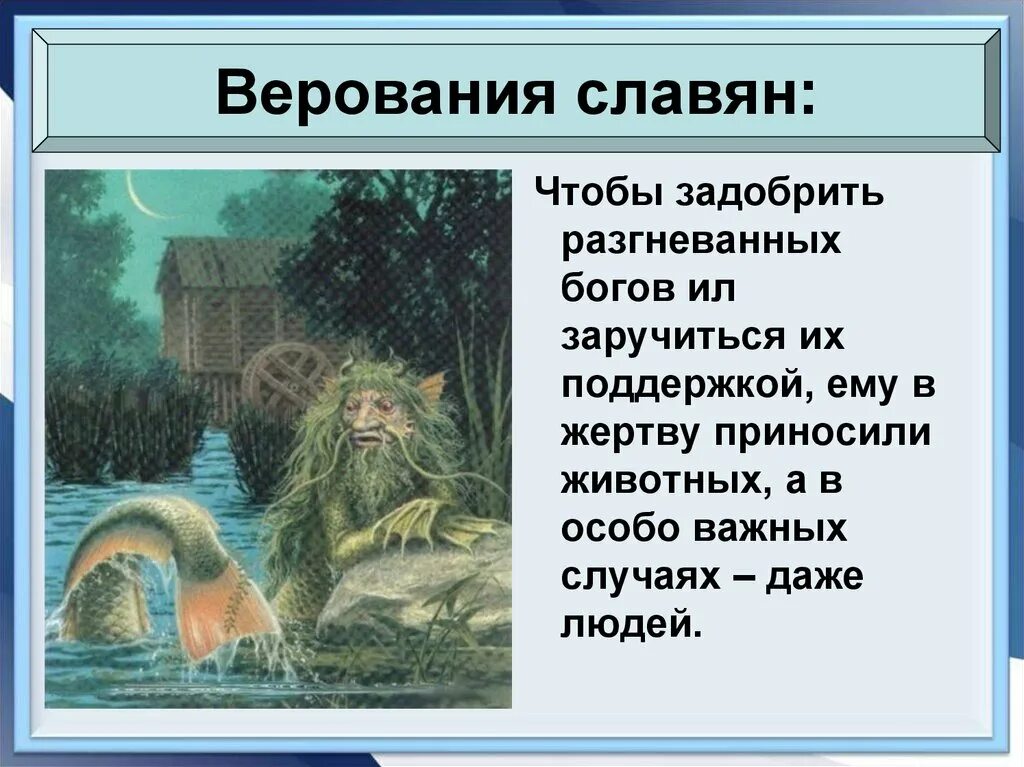 Верования славян:

Чтобы задобрить разгневанных богов ил заручиться их поддержкой, ему в жертву приносили животных, а в особо важных случаях – даже людей.